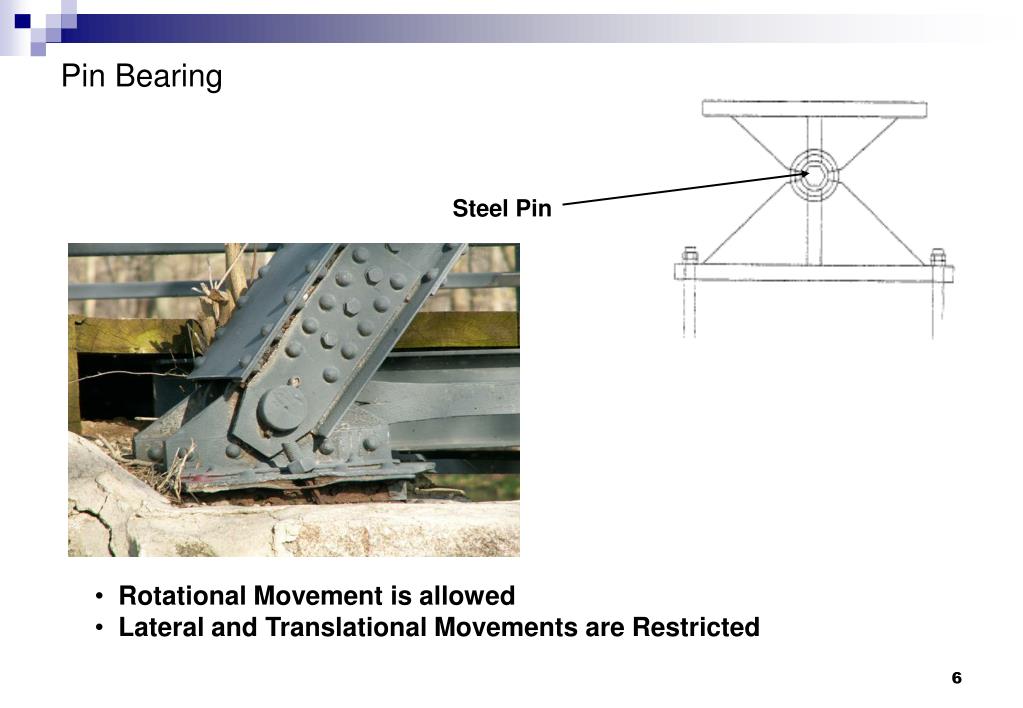 Pin Bearing

Steel Pin

• Rotational Movement is allowed
• Lateral and Translational Movements are Restricted

6